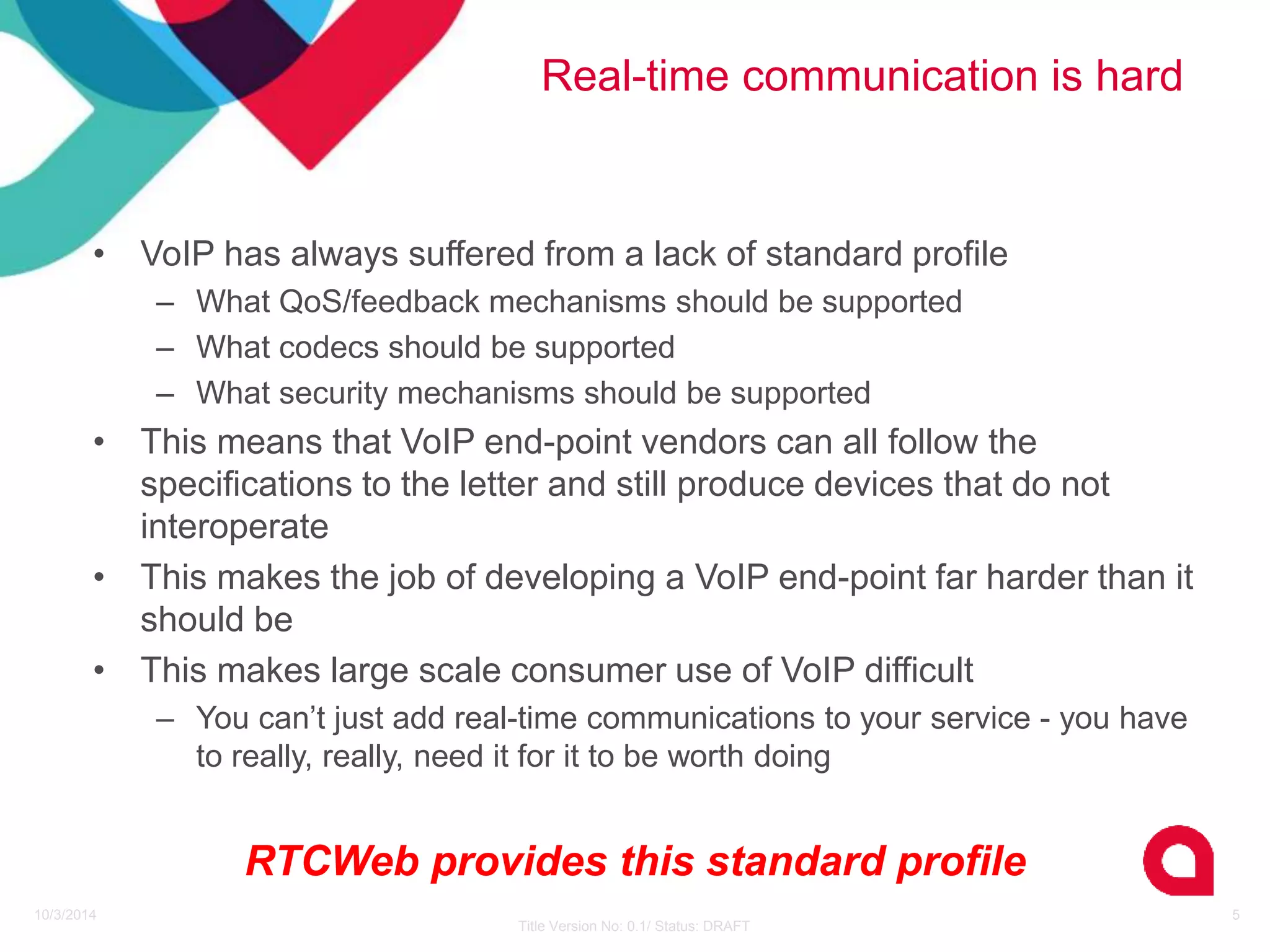 Real-time communication is hard

• VoIP has always suffered from a lack of standard profile
– What QoS/feedback mechanisms should be supported
– What codecs should be supported
– What security mechanisms should be supported
• This means that VoIP end-point vendors can all follow the specifications to the letter and still produce devices that do not interoperate
• This makes the job of developing a VoIP end-point far harder than it should be
• This makes large scale consumer use of VoIP difficult
– You can't just add real-time communications to your service - you have to really, really, need it for it to be worth doing

RTCWeb provides this standard profile

10/3/2014
Title Version No: 0.1/ Status: DRAFT
5